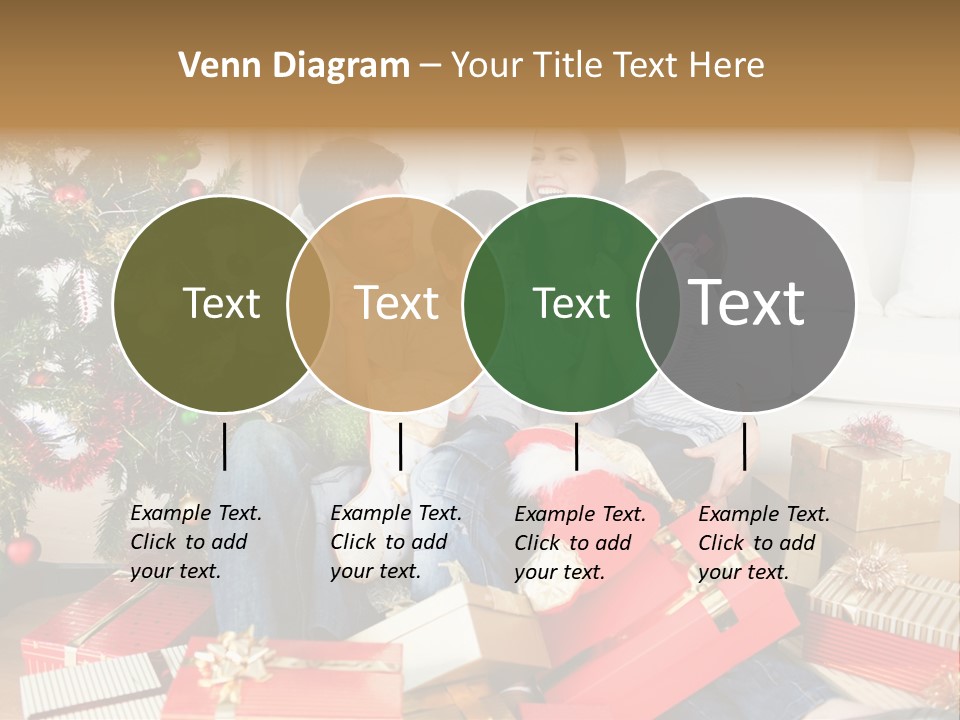 Venn Diagram – Your Title Text Here

Text

Text

Text

Text

Example Text. Click to add your text.

Example Text. Click to add your text.

Example Text. Click to add your text.

Example Text. Click to add your text.